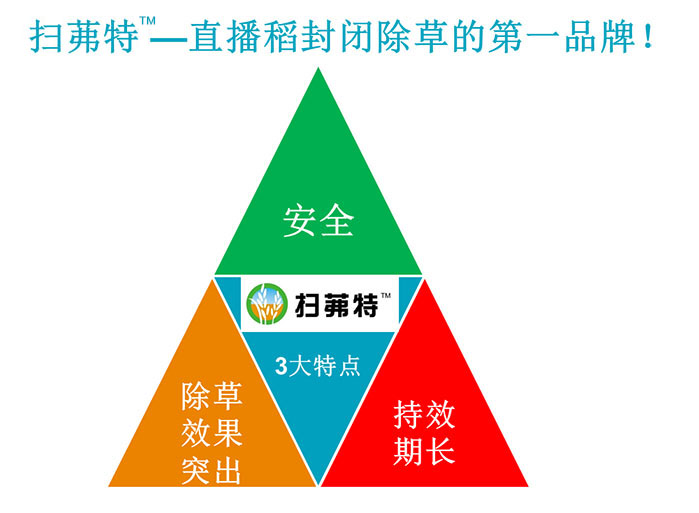 扫茀特™—直播稻封闭除草的第一品牌！

安全

扫茀特™

3大特点

除草效果突出

持效期长